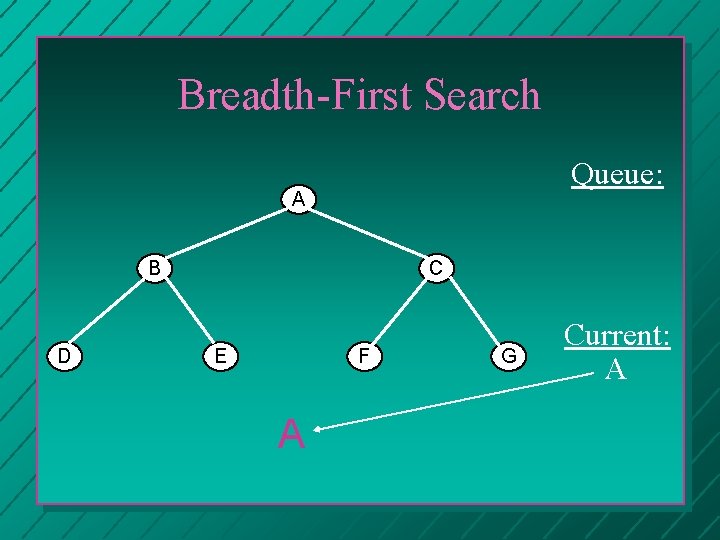 Breadth-First Search

Queue:

A

B

C

D

E

F

G

Current:
A

A